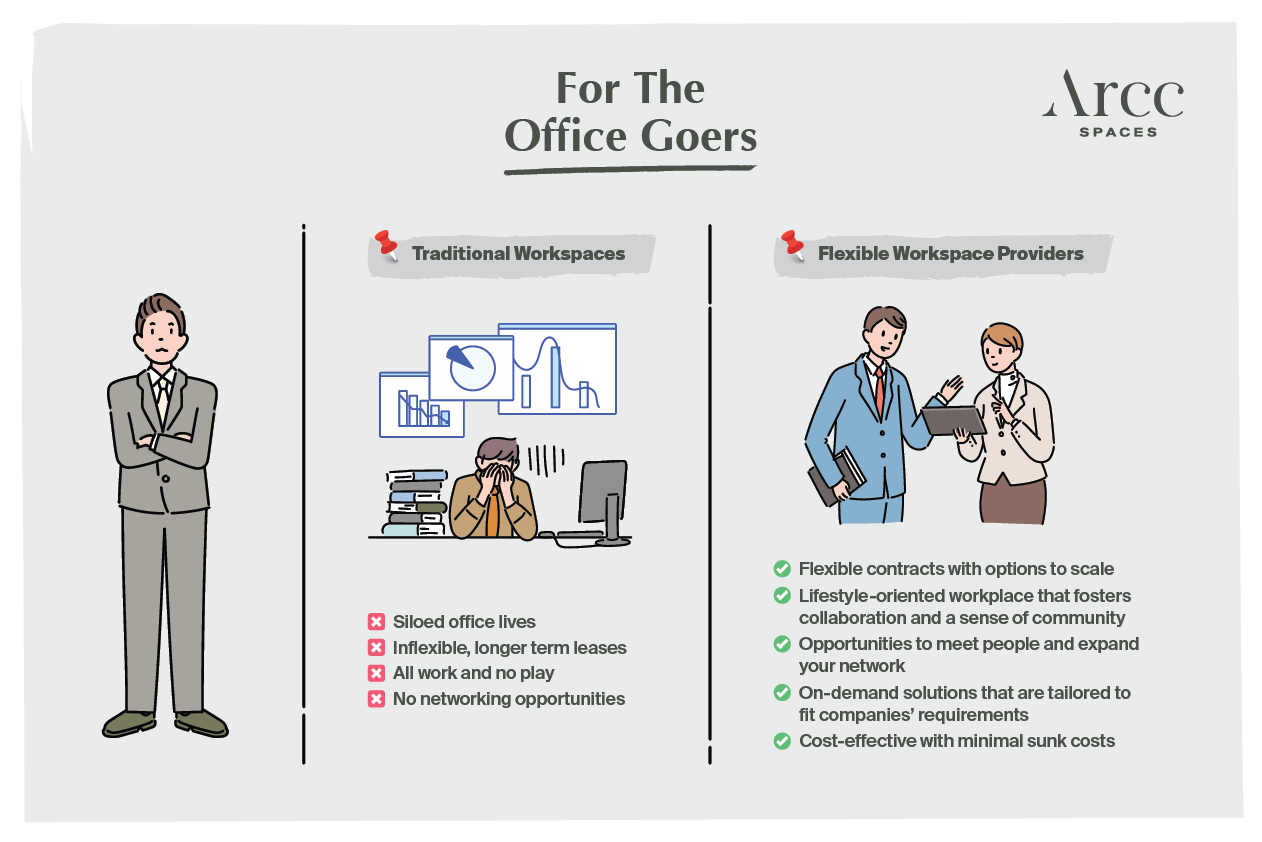 For The Office Goers

Arcc
SPACES

Traditional Workspaces

Siloed office lives
Inflexible, longer term leases
All work and no play
No networking opportunities

Flexible Workspace Providers

Flexible contracts with options to scale
Lifestyle-oriented workplace that fosters collaboration and a sense of community
Opportunities to meet people and expand your network
On-demand solutions that are tailored to fit companies' requirements
Cost-effective with minimal sunk costs